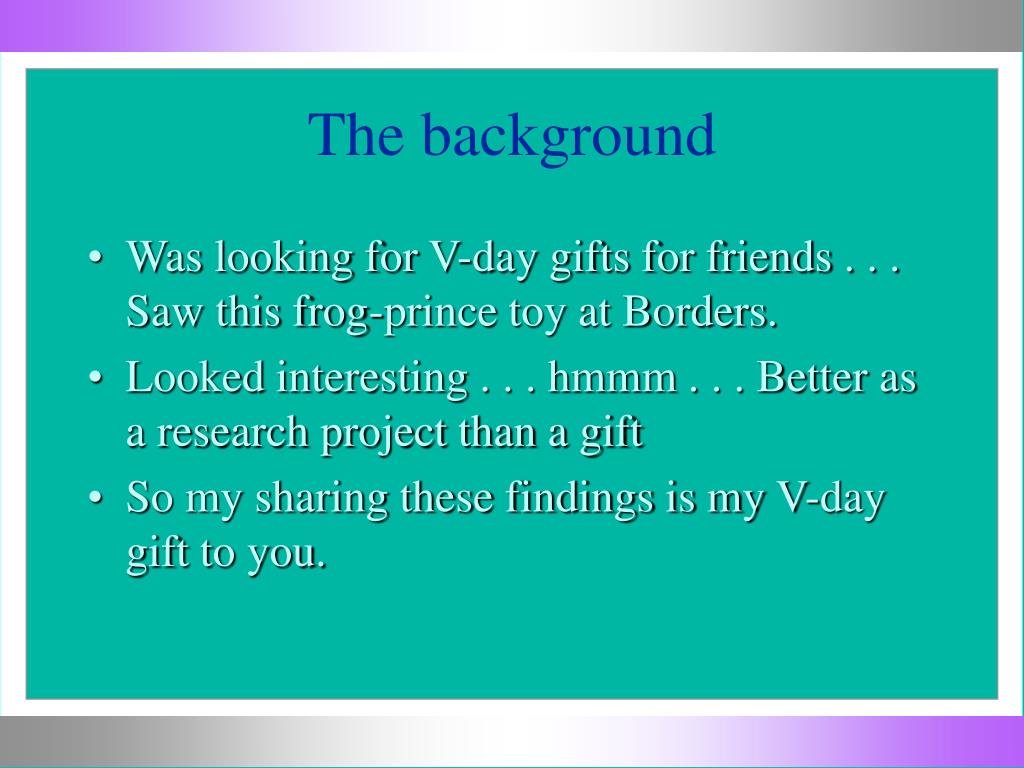 The background

• Was looking for V-day gifts for friends . . . Saw this frog-prince toy at Borders.
• Looked interesting . . . hmmm . . . Better as a research project than a gift
• So my sharing these findings is my V-day gift to you.